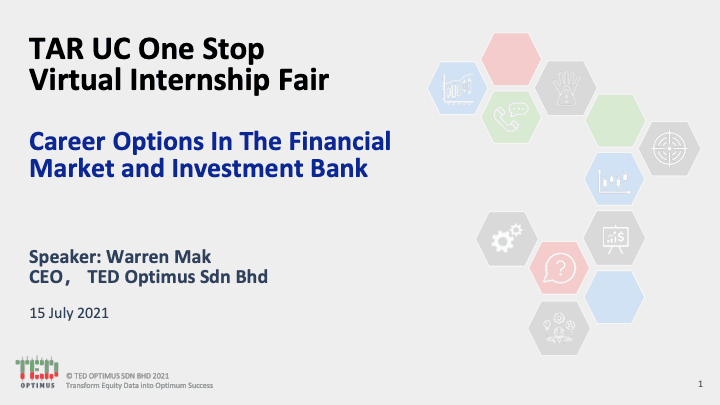 TAR UC One Stop Virtual Internship Fair

Career Options In The Financial Market and Investment Bank

Speaker: Warren Mak
CEO， TED Optimus Sdn Bhd

15 July 2021

TED OPTIMUS

© TED OPTIMUS SDN BHD 2021
Transform Equity Data Into Optimum Success

1